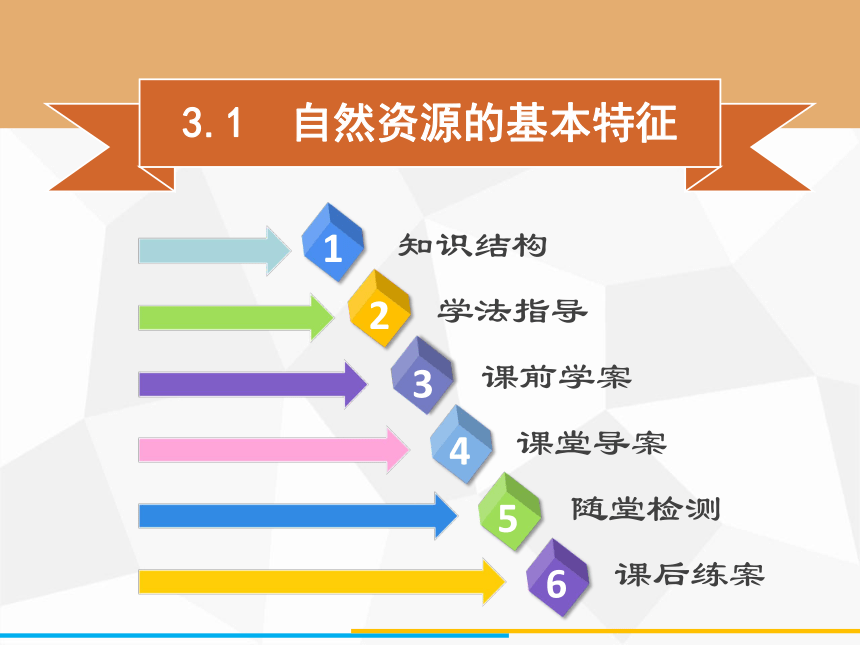 3.1 自然资源的基本特征

1 知识结构

2 学法指导

3 课前学案

4 课堂导案

5 随堂检测

6 课后练案